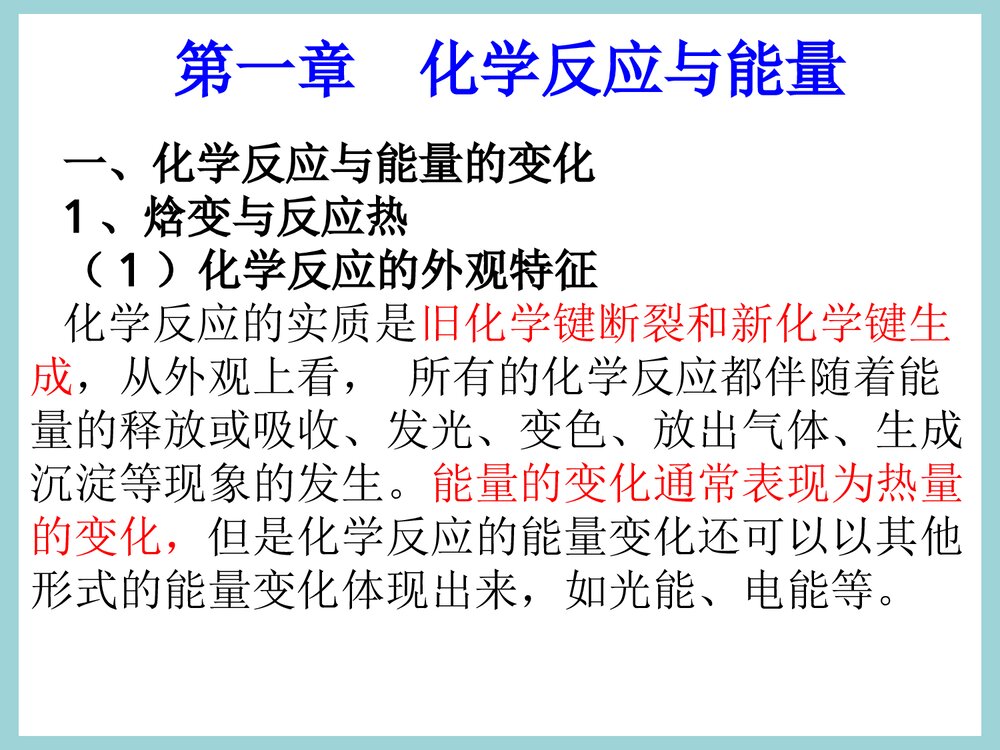 第一章　化学反应与能量

一、化学反应与能量的变化
1、焓变与反应热
（1）化学反应的外观特征

化学反应的实质是旧化学键断裂和新化学键生成，从外观上看，　所有的化学反应都伴随着能量的释放或吸收、发光、变色、放出气体、生成沉淀等现象的发生。能量的变化通常表现为热量的变化，但是化学反应的能量变化还可以以其他形式的能量变化体现出来，如光能、电能等。